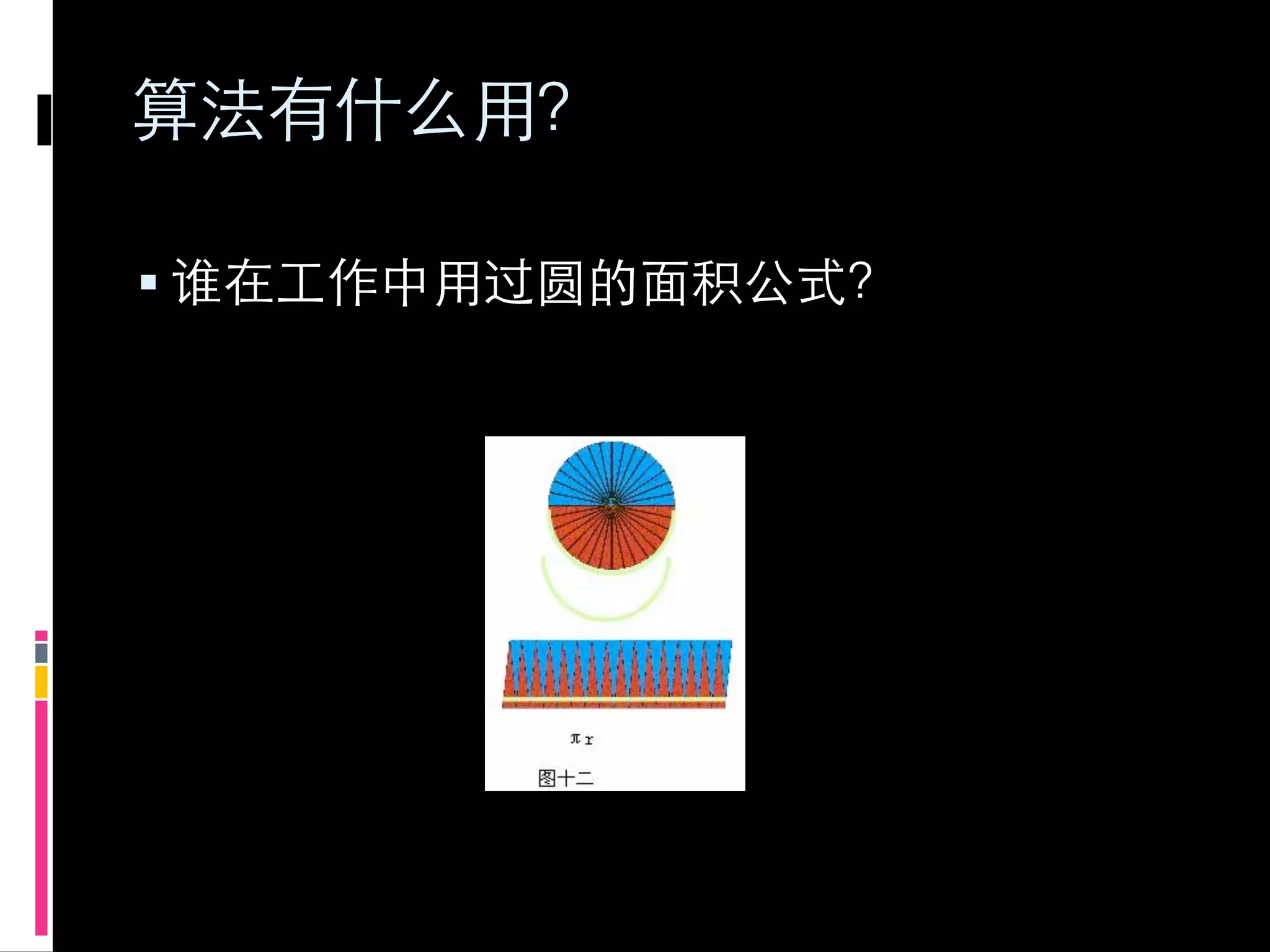 算法有什么用?

▪ 谁在工作中用过圆的面积公式?

$\pi r$

图十二